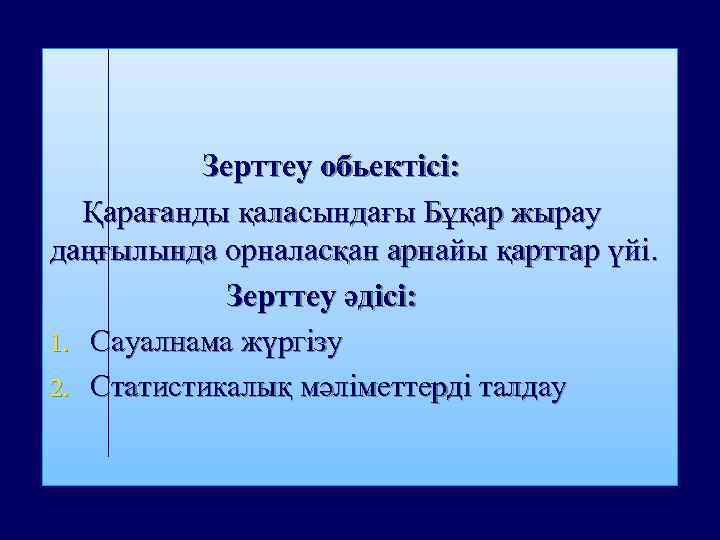 Зерттеу обьектісі:
Қарағанды қаласындағы Бұқар жырау даңғылында орналасқан арнайы қарттар үйі.
Зерттеу әдісі:
1. Сауалнама жүргізу
2. Статистикалық мәліметтерді талдау